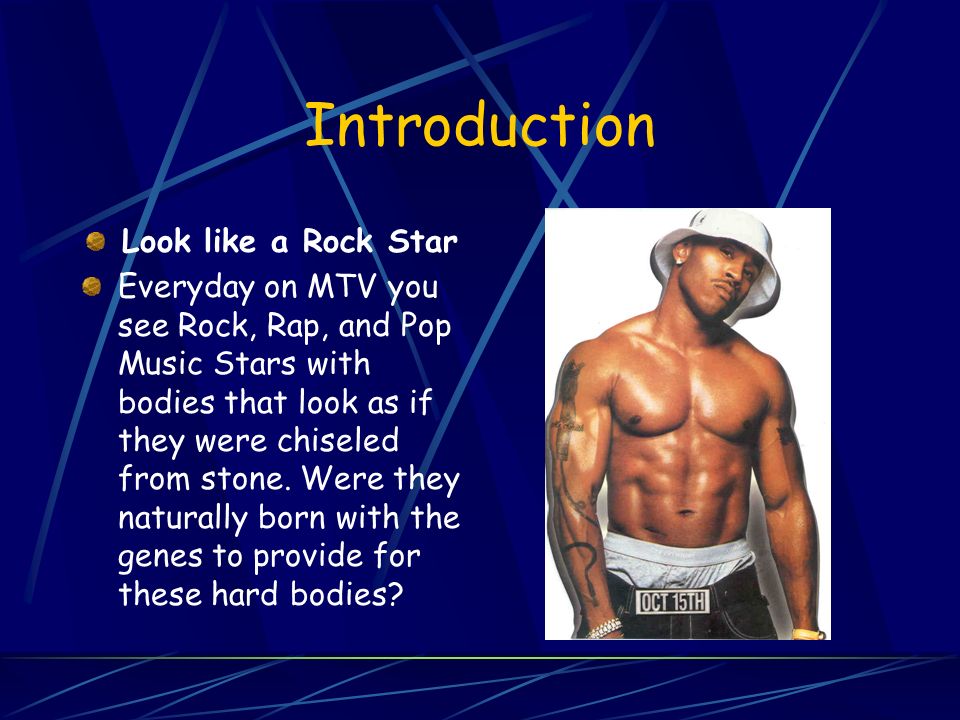 Introduction

Look like a Rock Star

Everyday on MTV you see Rock, Rap, and Pop Music Stars with bodies that look as if they were chiseled from stone. Were they naturally born with the genes to provide for these hard bodies?

OCT 15TH